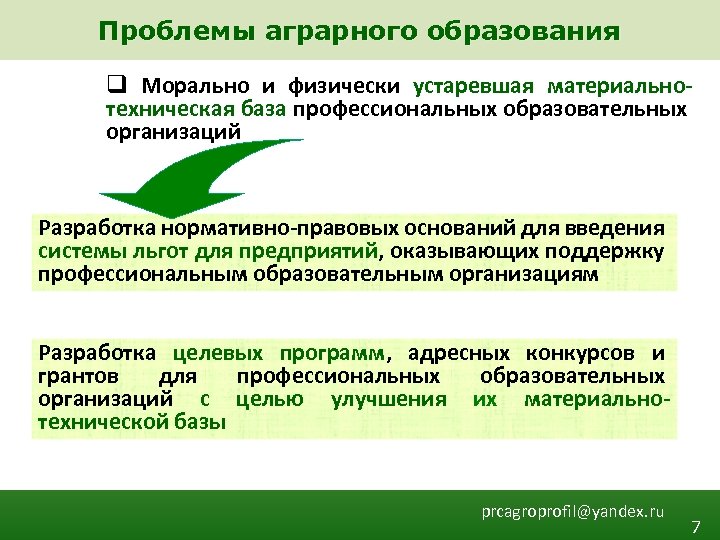 Проблемы аграрного образования

❑ Морально и физически устаревшая материально-техническая база профессиональных образовательных организаций

Разработка нормативно-правовых оснований для введения системы льгот для предприятий, оказывающих поддержку профессиональным образовательным организациям

Разработка целевых программ, адресных конкурсов и грантов для профессиональных образовательных организаций с целью улучшения их материально-технической базы

prcagroprofil@yandex.ru

7